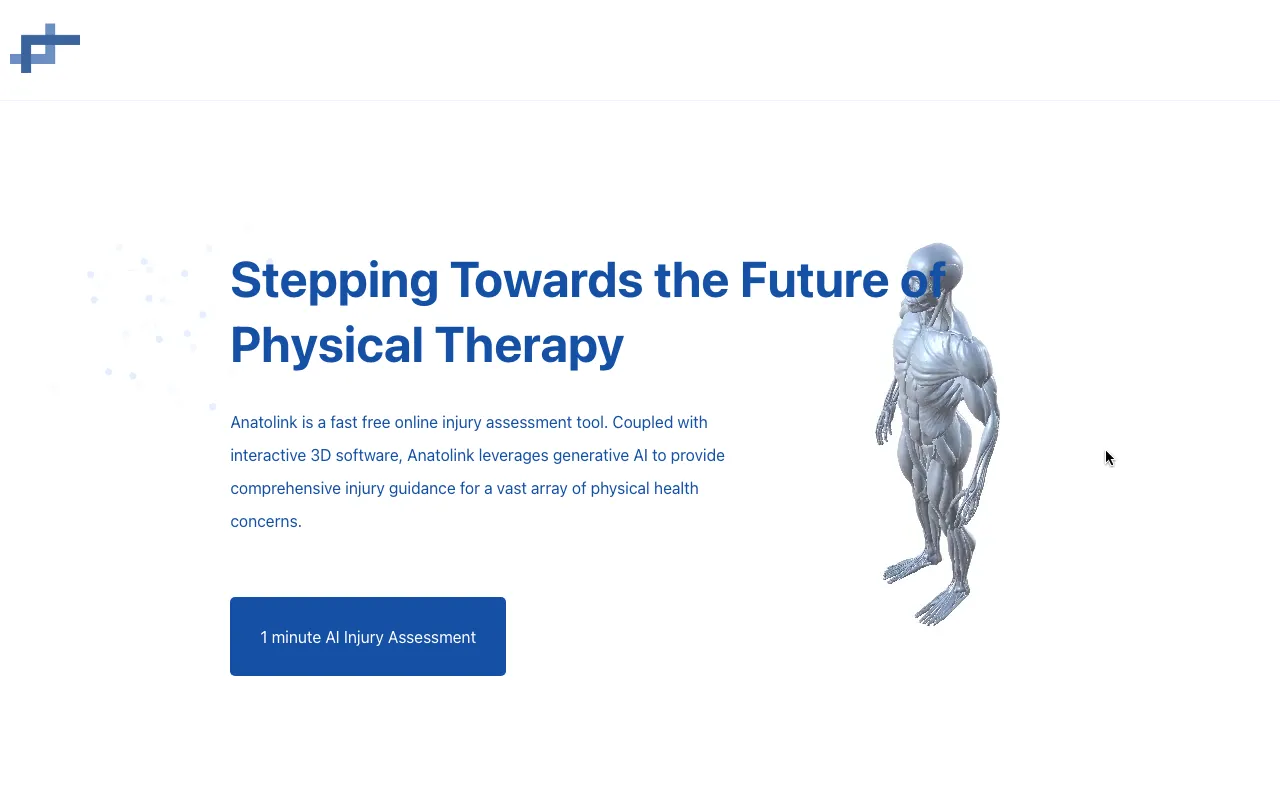 Stepping Towards the Future of Physical Therapy

Anatolink is a fast free online injury assessment tool. Coupled with interactive 3D software, Anatolink leverages generative AI to provide comprehensive injury guidance for a vast array of physical health concerns.

1 minute AI Injury Assessment